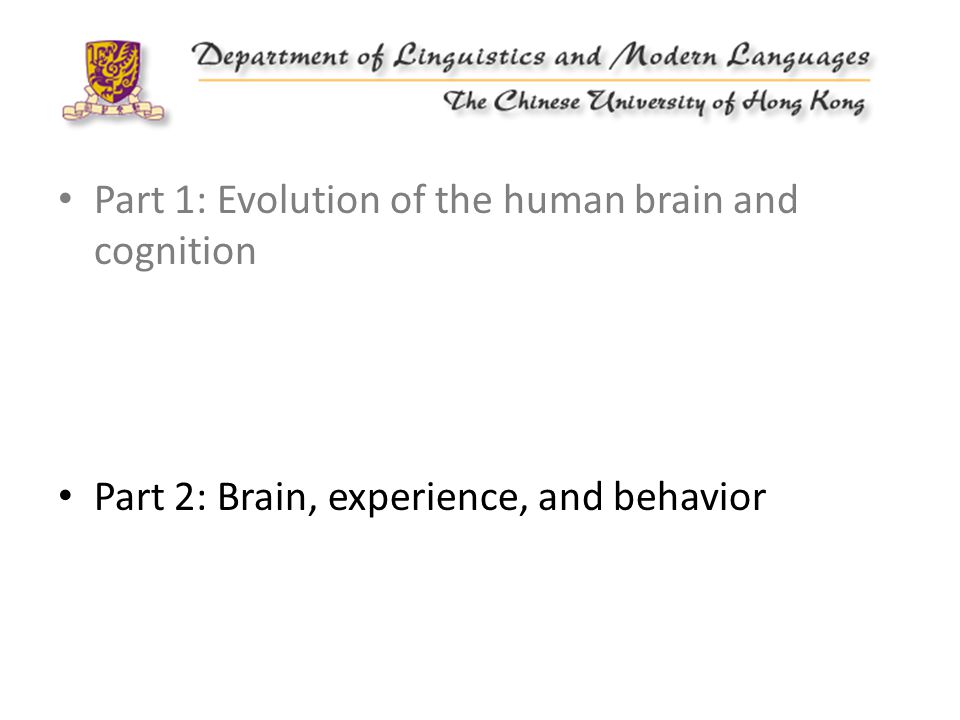 Department of Linguistics and Modern Languages
The Chinese University of Hong Kong

• Part 1: Evolution of the human brain and cognition

• Part 2: Brain, experience, and behavior